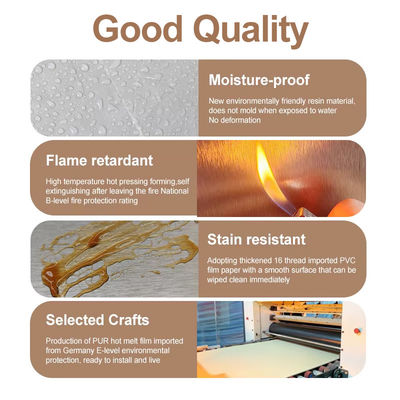 Good Quality

Moisture-proof

New environmentally friendly resin material, does not mold when exposed to water
No deformation

Flame retardant

High temperature hot pressing forming,self extinguishing after leaving the fire National B-level fire protection rating

Stain resistant

Adopting thickened 16 thread imported PVC film paper with a smooth surface that can be wiped clean immediately

Selected Crafts

Production of PUR hot melt film imported from Germany E-level environmental protection, ready to install and live